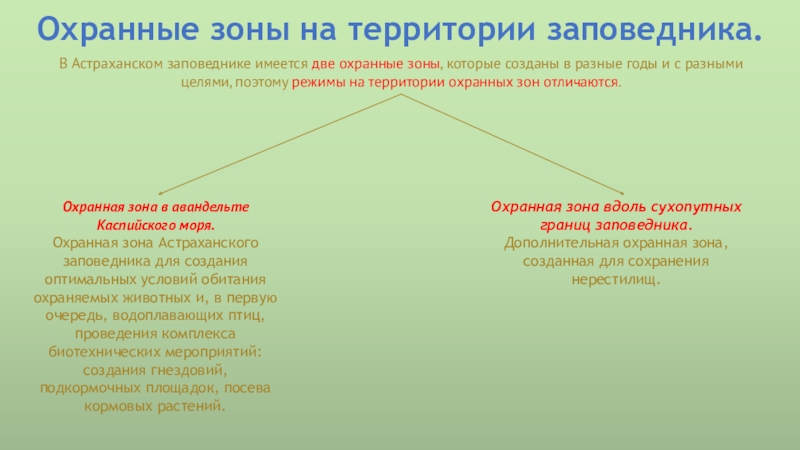 Охранные зоны на территории заповедника.

В Астраханском заповеднике имеется две охранные зоны, которые созданы в разные годы и с разными целями, поэтому режимы на территории охранных зон отличаются.

Охранная зона в авандельте Каспийского моря.
Охранная зона Астраханского заповедника для создания оптимальных условий обитания охраняемых животных и, в первую очередь, водоплавающих птиц, проведения комплекса биотехнических мероприятий: создания гнездовий, подкормочных площадок, посева кормовых растений.

Охранная зона вдоль сухопутных границ заповедника.
Дополнительная охранная зона, созданная для сохранения нерестилищ.